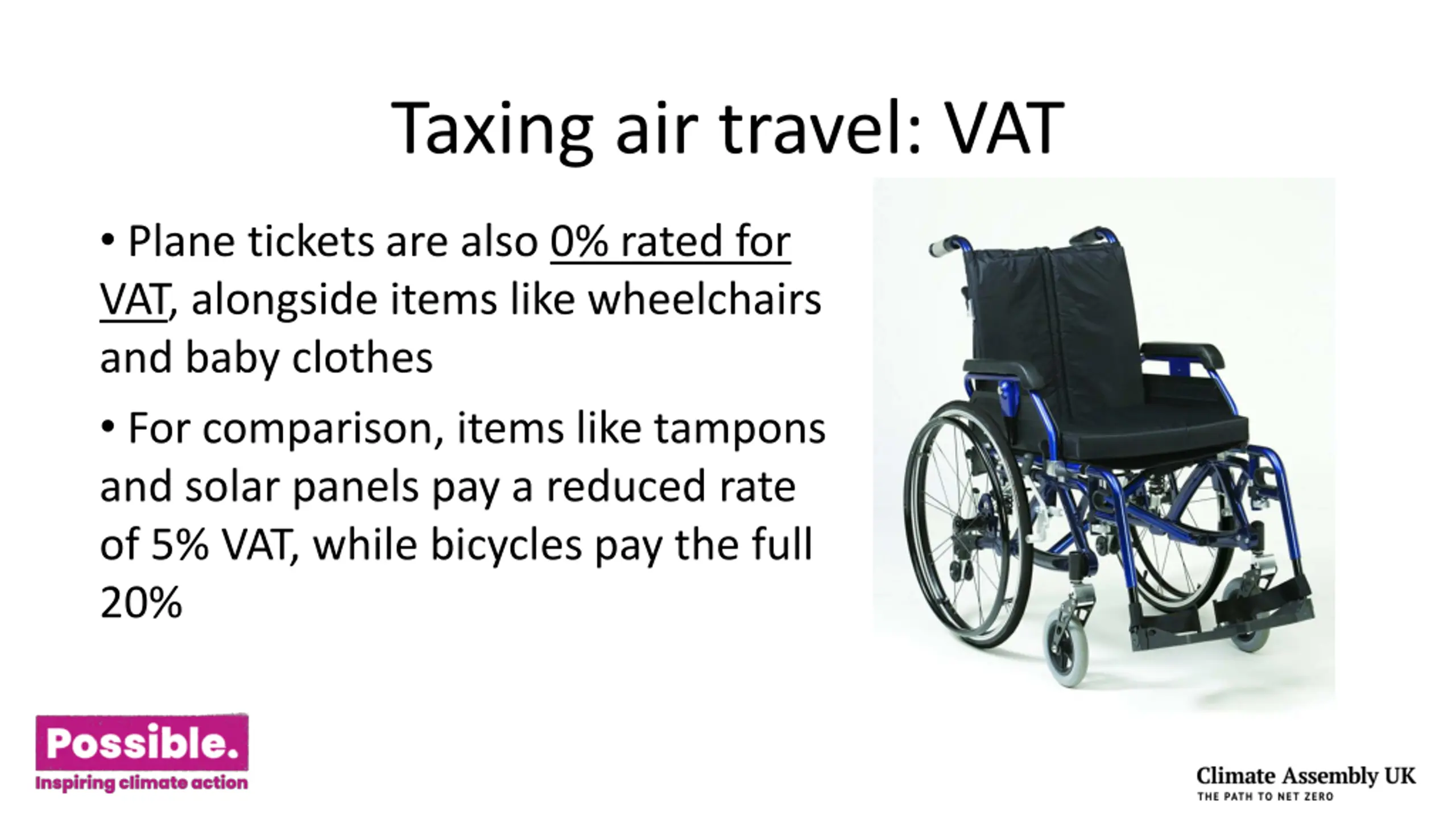 Taxing air travel: VAT

• Plane tickets are also 0% rated for VAT, alongside items like wheelchairs and baby clothes

• For comparison, items like tampons and solar panels pay a reduced rate of 5% VAT, while bicycles pay the full 20%

Possible.
Inspiring climate action

Climate Assembly UK
THE PATH TO NET ZERO